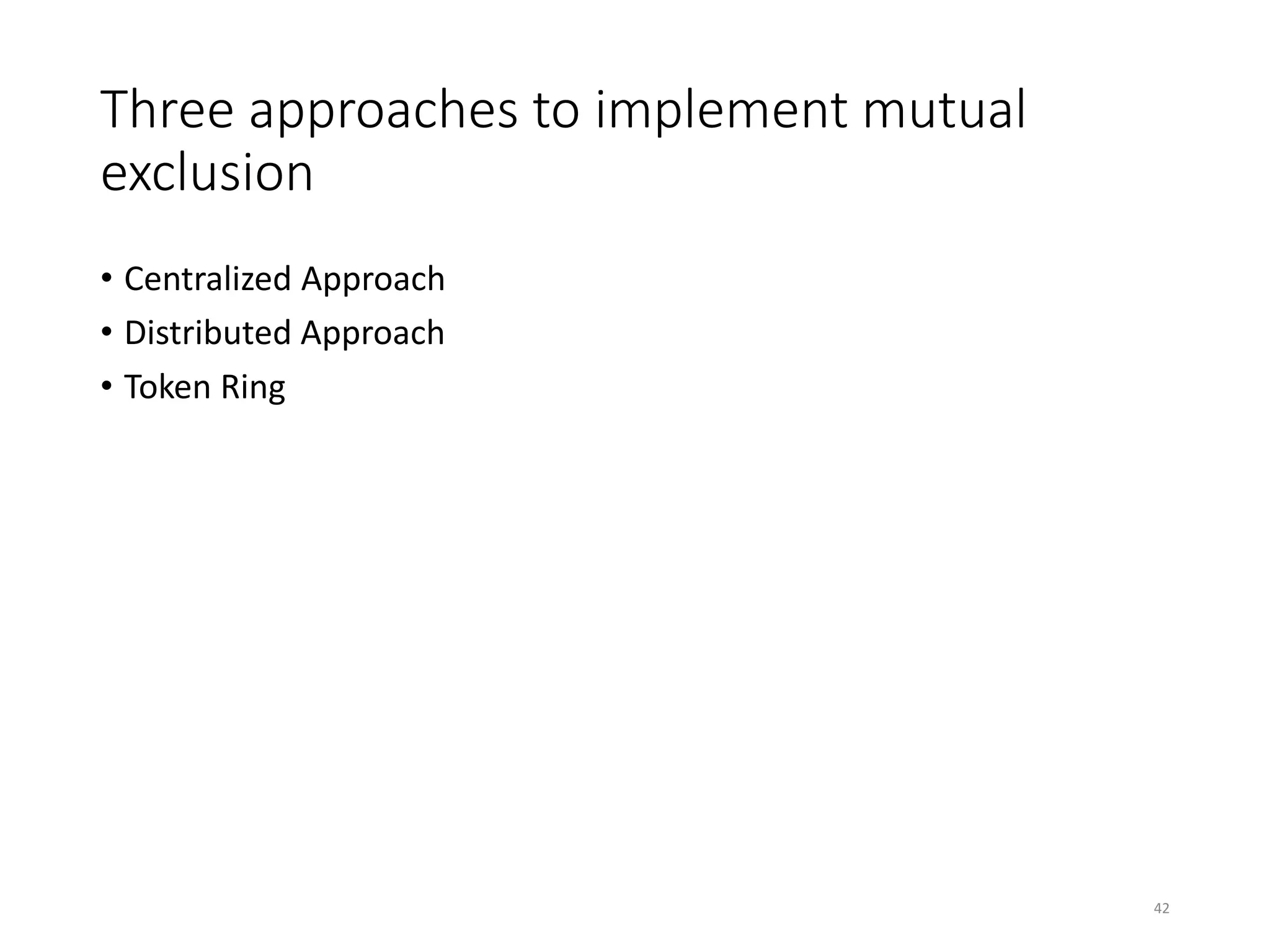 Three approaches to implement mutual exclusion

• Centralized Approach
• Distributed Approach
• Token Ring

42